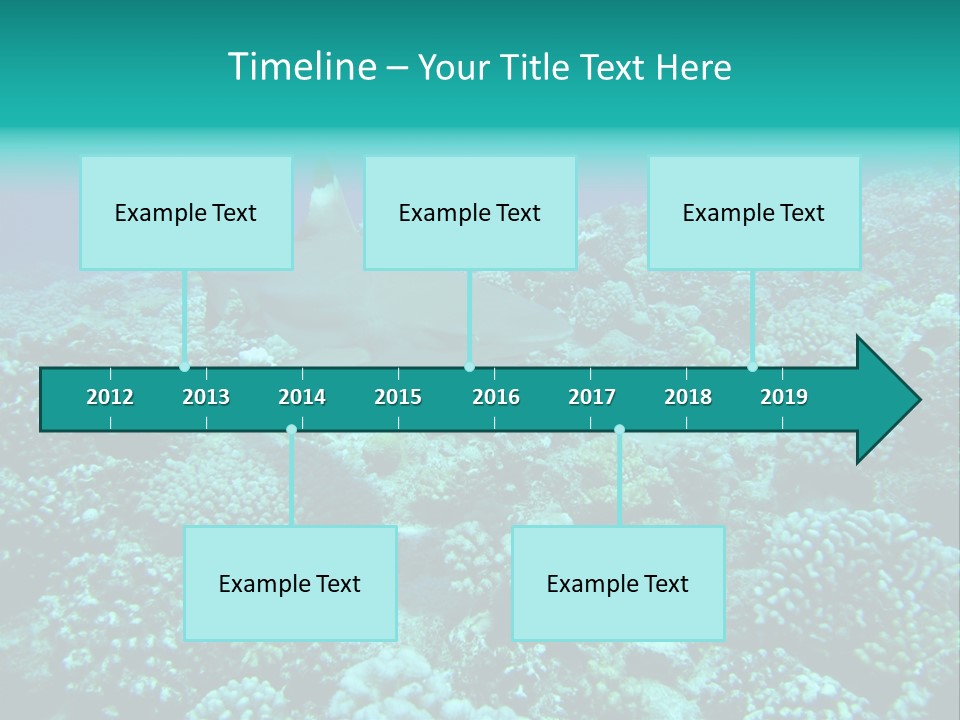 Timeline – Your Title Text Here

Example Text

Example Text

Example Text

2012 2013 2014 2015 2016 2017 2018 2019

Example Text

Example Text